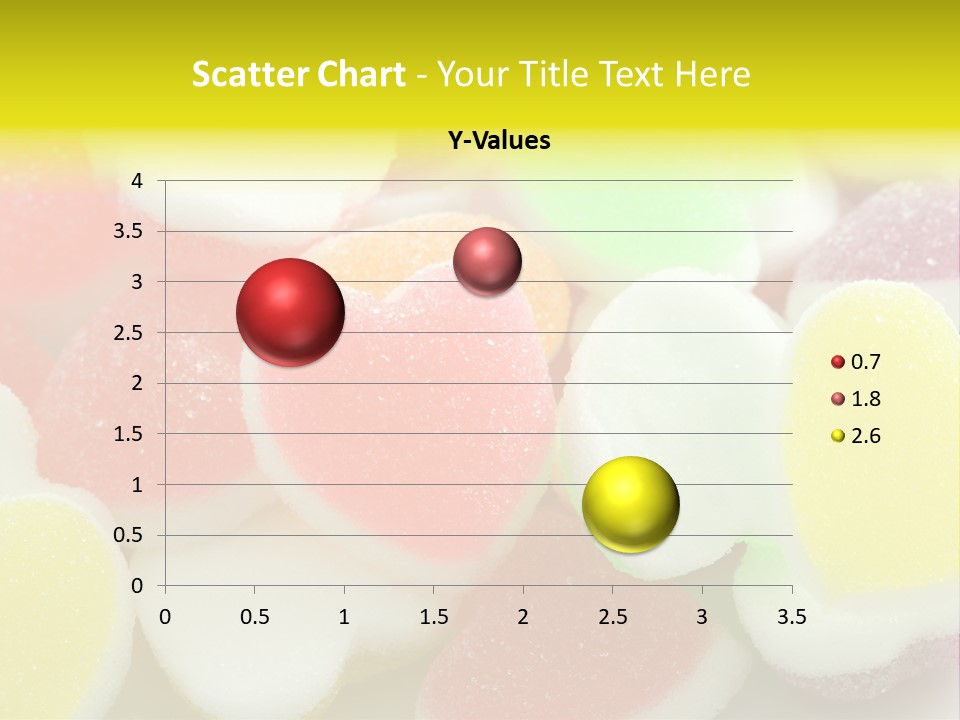 Scatter Chart - Your Title Text Here

Y-Values

4
3.5
3
2.5
2
1.5
1
0.5
0

0 0.5 1 1.5 2 2.5 3 3.5

0.7
1.8
2.6